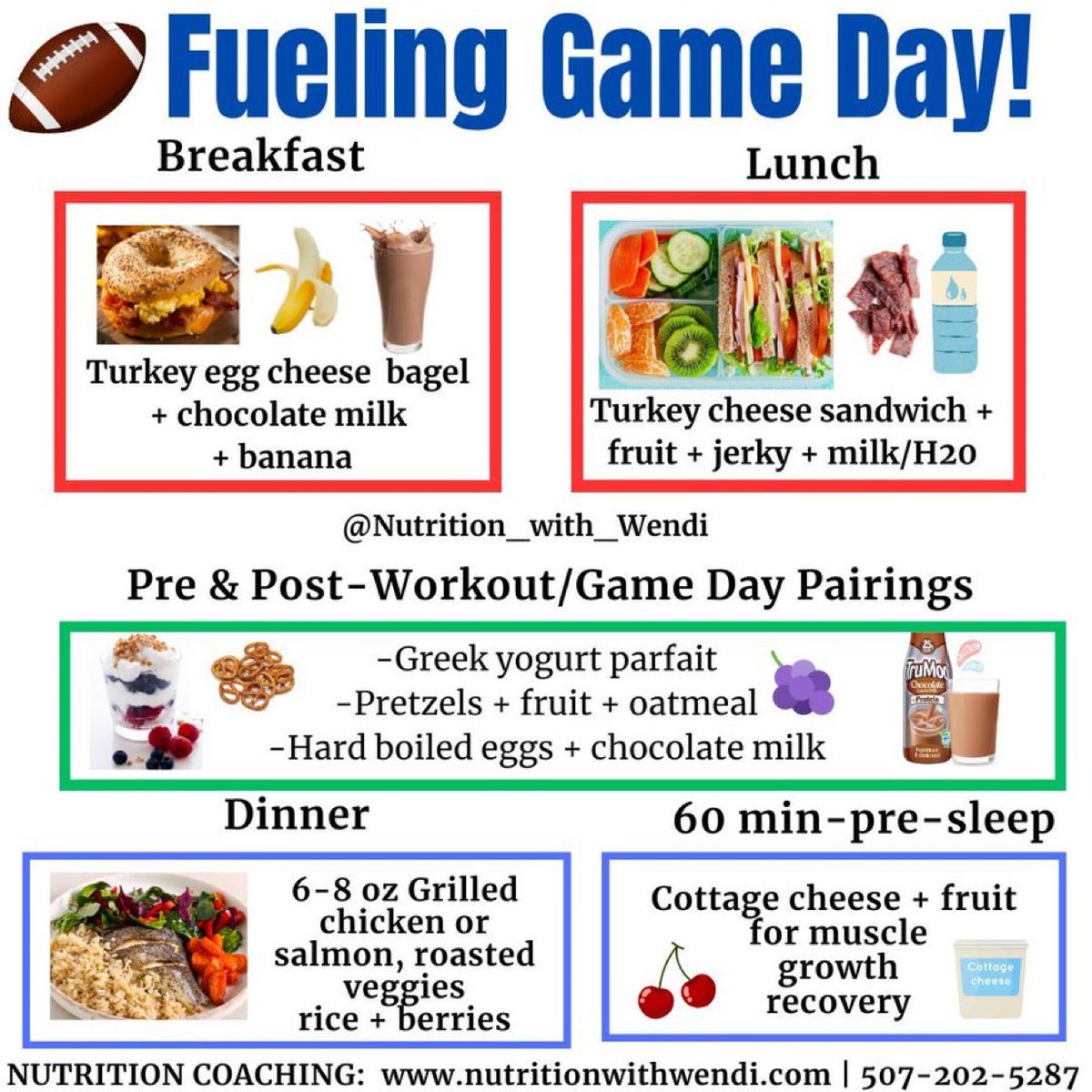 Fueling Game Day!

Breakfast

Turkey egg cheese bagel + chocolate milk + banana

Lunch

Turkey cheese sandwich + fruit + jerky + milk/H20

@Nutrition_with_Wendi

Pre & Post-Workout/Game Day Pairings

-Greek yogurt parfait
-Pretzels + fruit + oatmeal
-Hard boiled eggs + chocolate milk

TruMoo Chocolate Protein

Dinner

6-8 oz Grilled chicken or salmon, roasted veggies rice + berries

60 min-pre-sleep

Cottage cheese + fruit for muscle growth recovery

Cottage cheese

NUTRITION COACHING: www.nutritionwithwendi.com | 507-202-5287